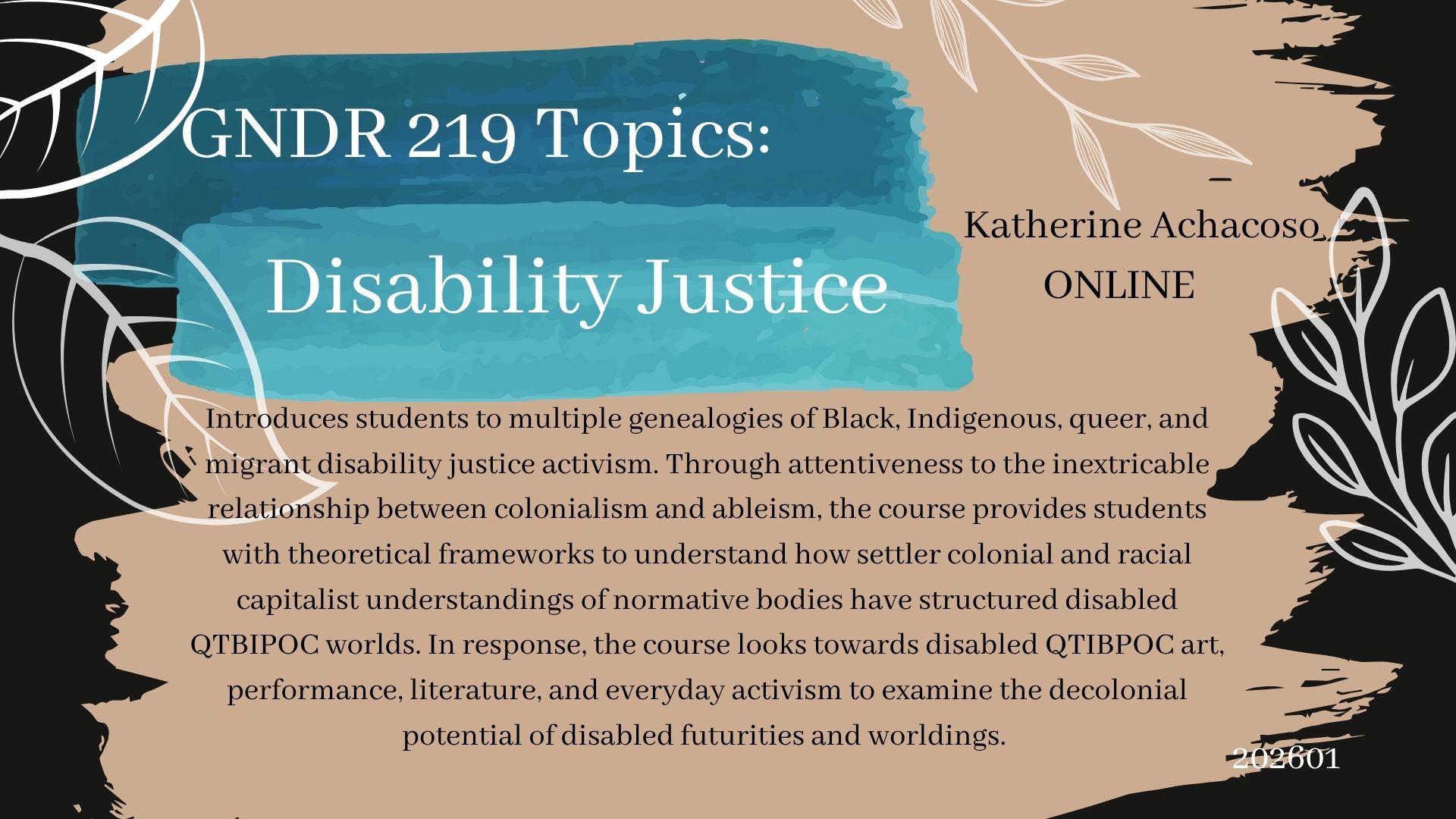 GNDR 219 Topics:

Disability Justice

Katherine Achacoso
ONLINE

Introduces students to multiple genealogies of Black, Indigenous, queer, and migrant disability justice activism. Through attentiveness to the inextricable relationship between colonialism and ableism, the course provides students with theoretical frameworks to understand how settler colonial and racial capitalist understandings of normative bodies have structured disabled QTBIPOC worlds. In response, the course looks towards disabled QTIBPOC art, performance, literature, and everyday activism to examine the decolonial potential of disabled futurities and worldings.

202601